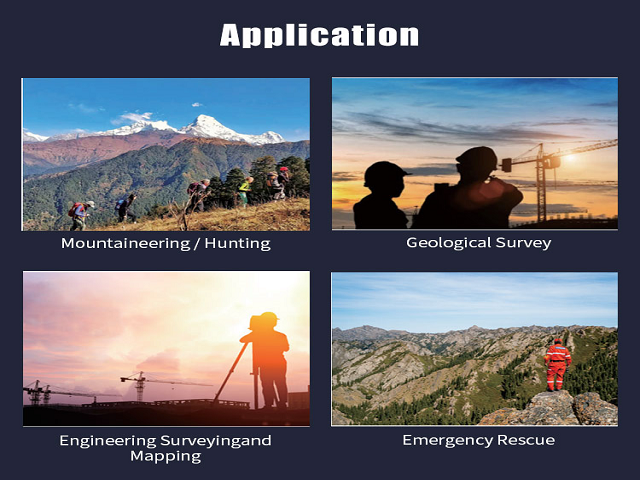 Application

Mountaineering / Hunting

Geological Survey

Engineering Surveyingand Mapping

Emergency Rescue